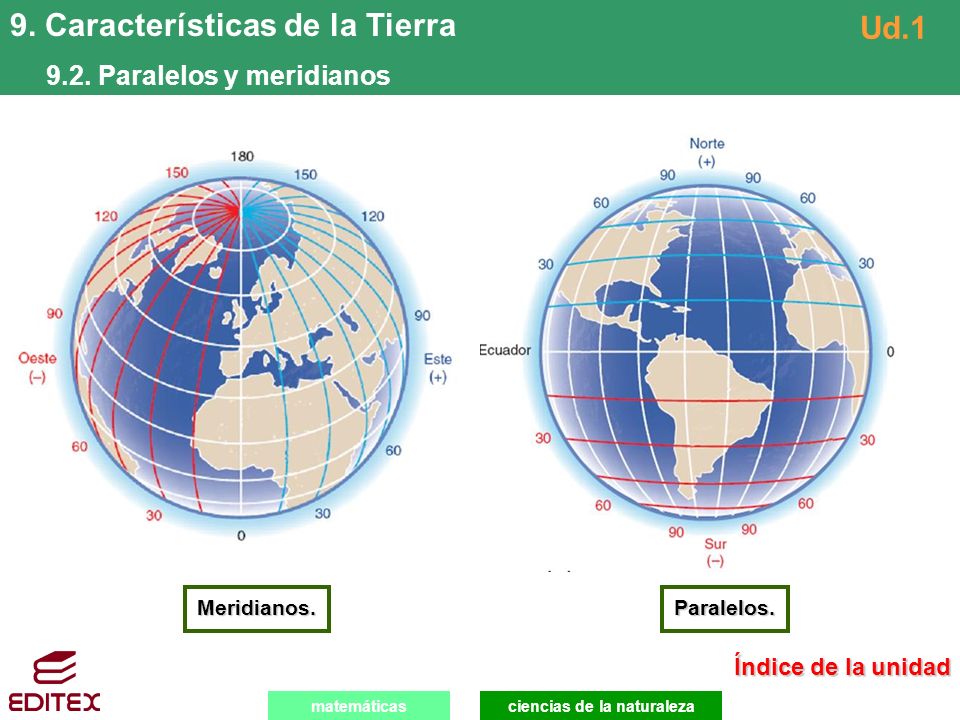 9. Características de la Tierra

Ud.1

9.2. Paralelos y meridianos

180
150
150
120
120
90
90
Oeste
(–)
Este
(+)
60
60
30
30
0

Norte
(+)
90
90
60
60
30
30
Ecuador
0
30
30
60
60
90
90
Sur
(–)

Meridianos.

Paralelos.

Índice de la unidad

EDITEX

matemáticas

ciencias de la naturaleza